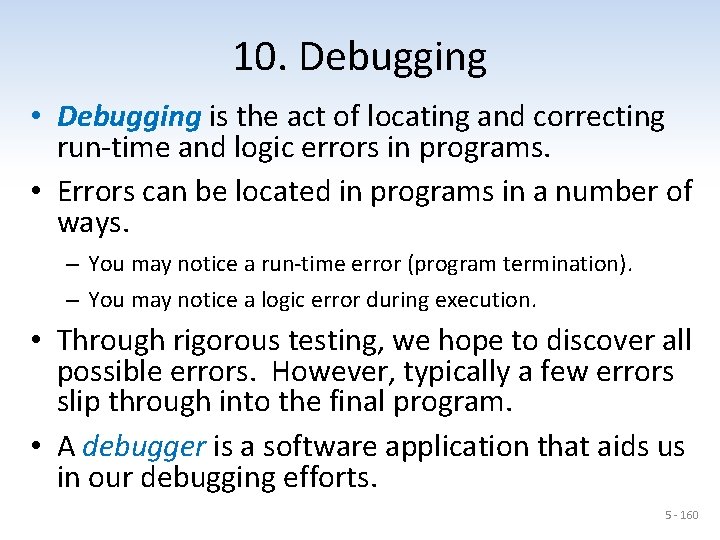 10. Debugging

• Debugging is the act of locating and correcting run-time and logic errors in programs.

• Errors can be located in programs in a number of ways.

– You may notice a run-time error (program termination).

– You may notice a logic error during execution.

• Through rigorous testing, we hope to discover all possible errors. However, typically a few errors slip through into the final program.

• A debugger is a software application that aids us in our debugging efforts.

5 - 160